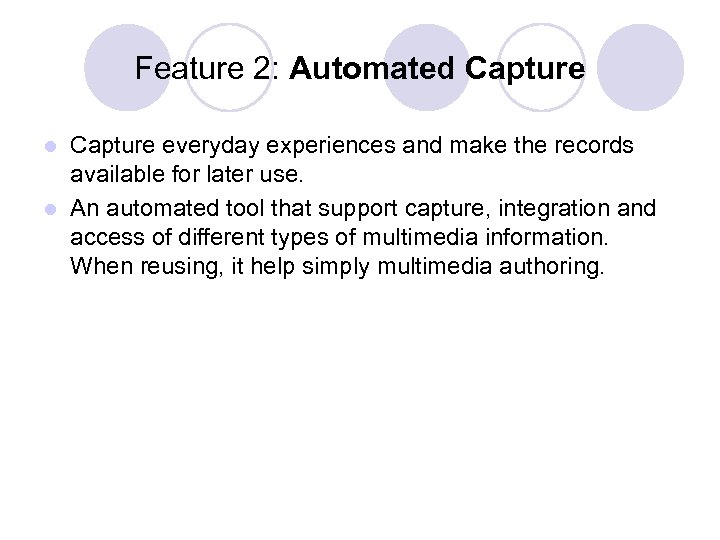 Feature 2: Automated Capture

- Capture everyday experiences and make the records available for later use.
- An automated tool that support capture, integration and access of different types of multimedia information. When reusing, it help simply multimedia authoring.